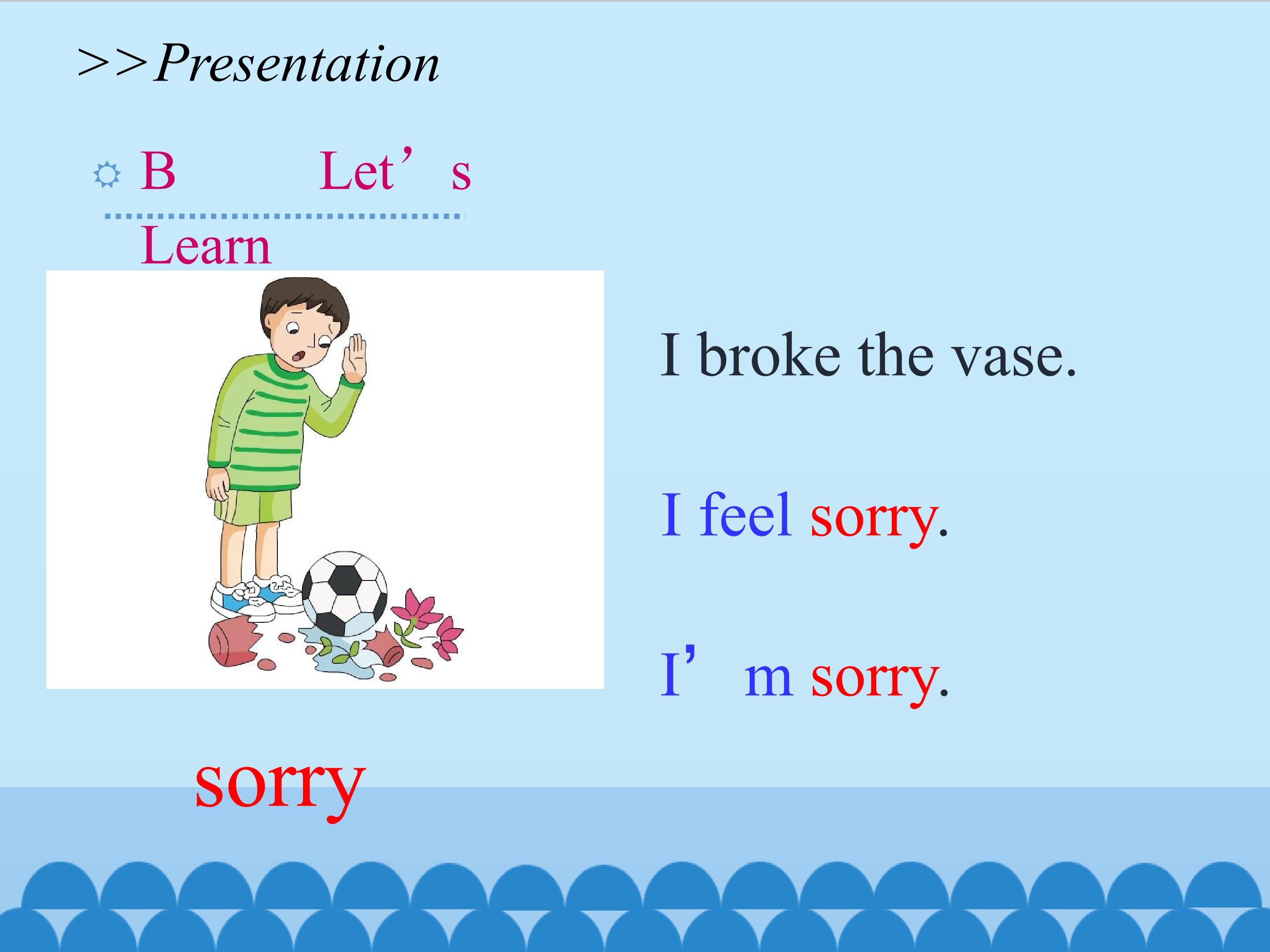 >>Presentation

B Let’s Learn

I broke the vase.

I feel sorry.

I’m sorry.

sorry